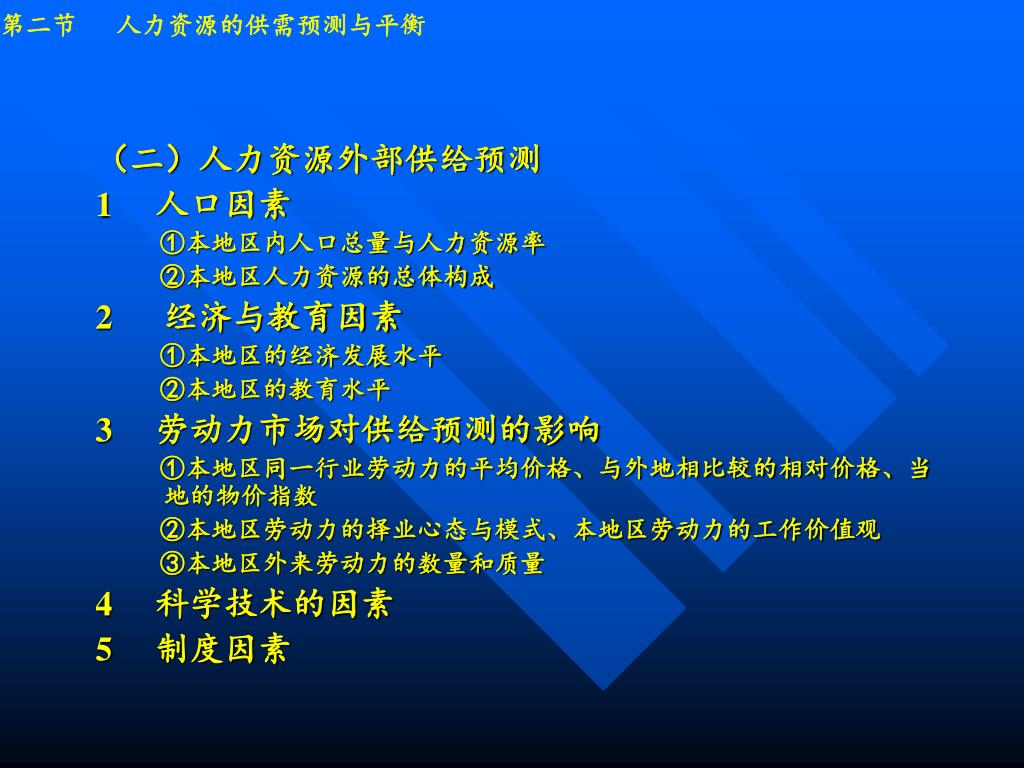 第二节　人力资源的供需预测与平衡

（二）人力资源外部供给预测

1　人口因素

①本地区内人口总量与人力资源率

②本地区人力资源的总体构成

2　经济与教育因素

①本地区的经济发展水平

②本地区的教育水平

3　劳动力市场对供给预测的影响

①本地区同一行业劳动力的平均价格、与外地相比较的相对价格、当地的物价指数

②本地区劳动力的择业心态与模式、本地区劳动力的工作价值观

③本地区外来劳动力的数量和质量

4　科学技术的因素

5　制度因素